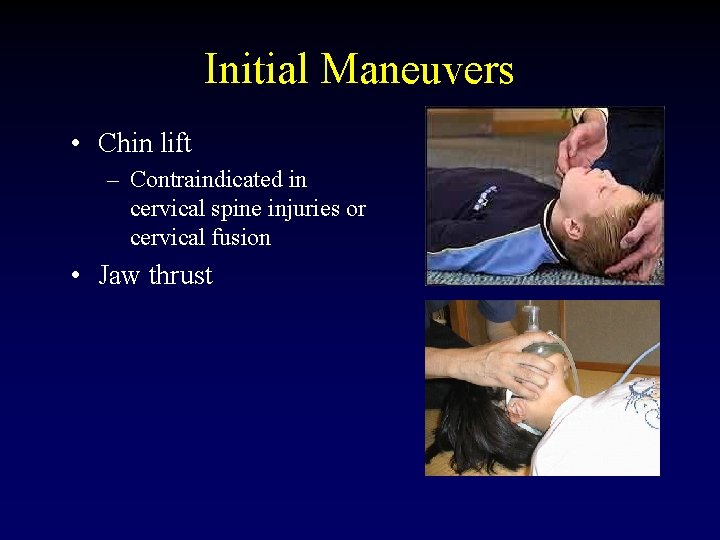 Initial Maneuvers

• Chin lift
 – Contraindicated in cervical spine injuries or cervical fusion
• Jaw thrust